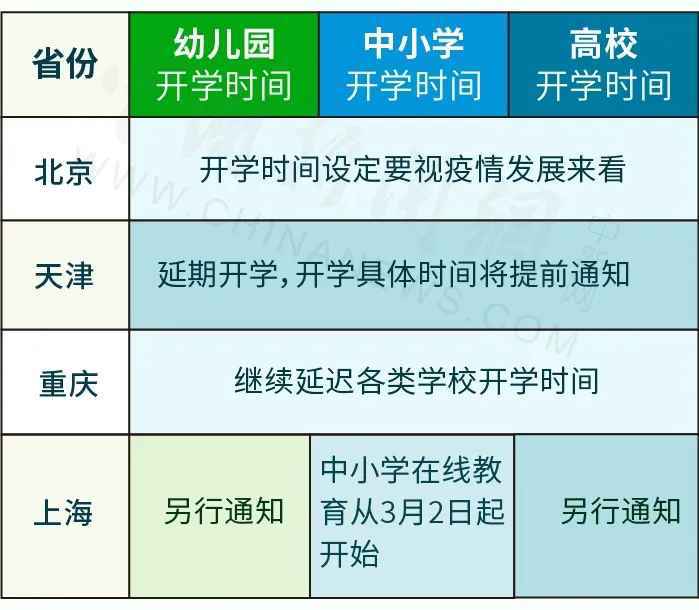 | 省份 | 幼儿园 开学时间 | 中小学 开学时间 | 高校 开学时间 |
|---|---|---|---|
| 北京 | 开学时间设定要视疫情发展来看 | | |
| 天津 | 延期开学，开学具体时间将提前通知 | | |
| 重庆 | 继续延迟各类学校开学时间 | | |
| 上海 | 另行通知 | 中小学在线教育从3月2日起开始 | 另行通知 |

WWW.CHINANEWS.COM